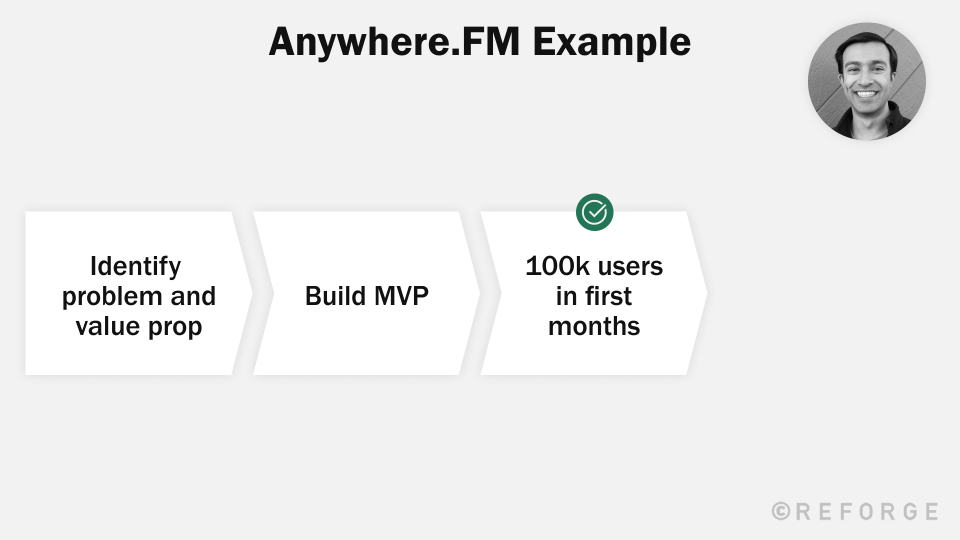 Anywhere.FM Example

Identify problem and value prop

Build MVP

100k users in first months

©REFORGE